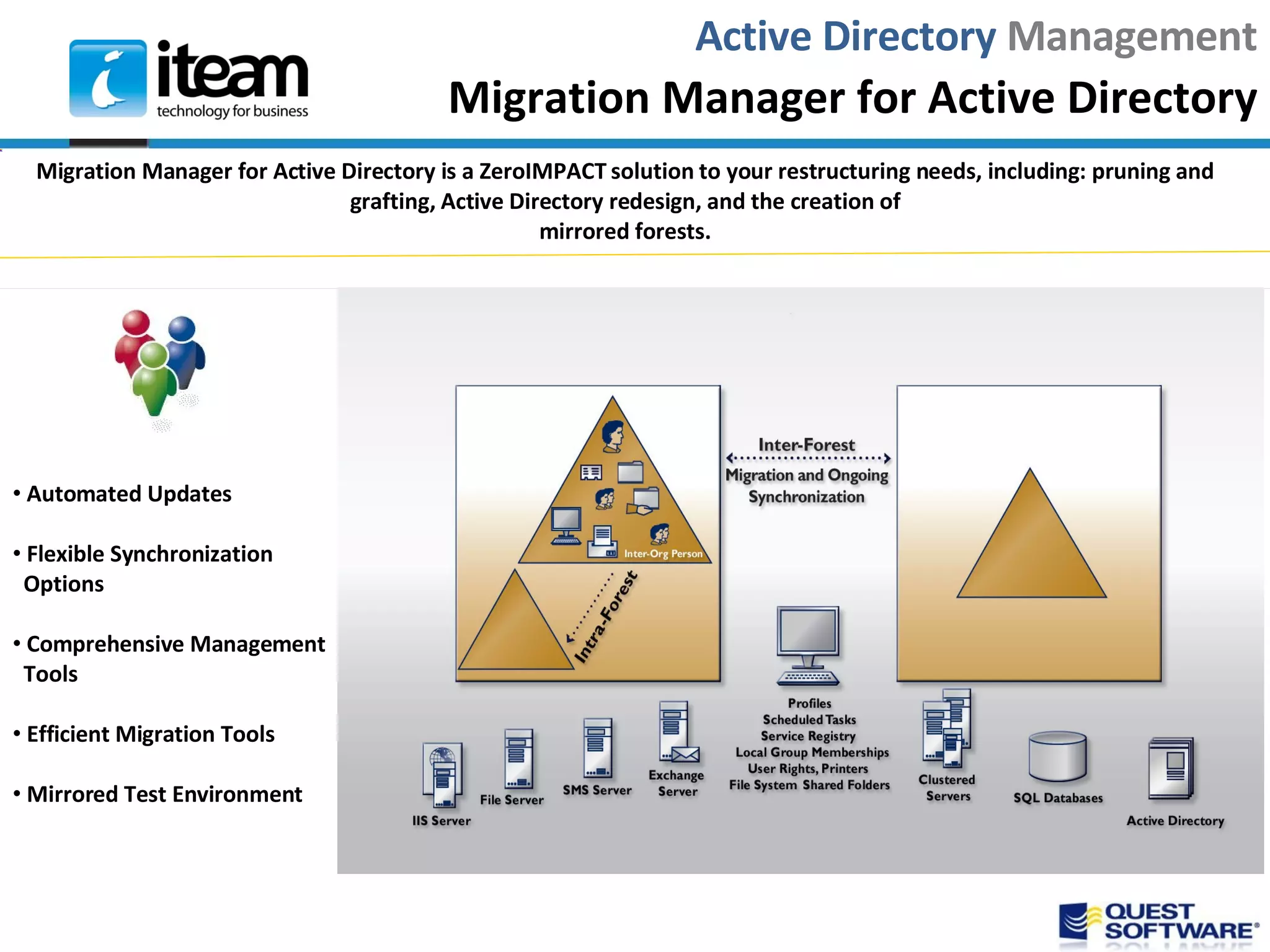 iteam
technology for business

Active Directory Management
Migration Manager for Active Directory

Migration Manager for Active Directory is a ZeroIMPACT solution to your restructuring needs, including: pruning and grafting, Active Directory redesign, and the creation of mirrored forests.

• Automated Updates

• Flexible Synchronization Options

• Comprehensive Management Tools

• Efficient Migration Tools

• Mirrored Test Environment

Inter-Org Person

Intra-Forest

Inter-Forest
Migration and Ongoing Synchronization

IIS Server
File Server
SMS Server
Exchange Server
Profiles
Scheduled Tasks
Service Registry
Local Group Memberships
User Rights, Printers
File System Shared Folders
Clustered Servers
SQL Databases
Active Directory

QUEST SOFTWARE®